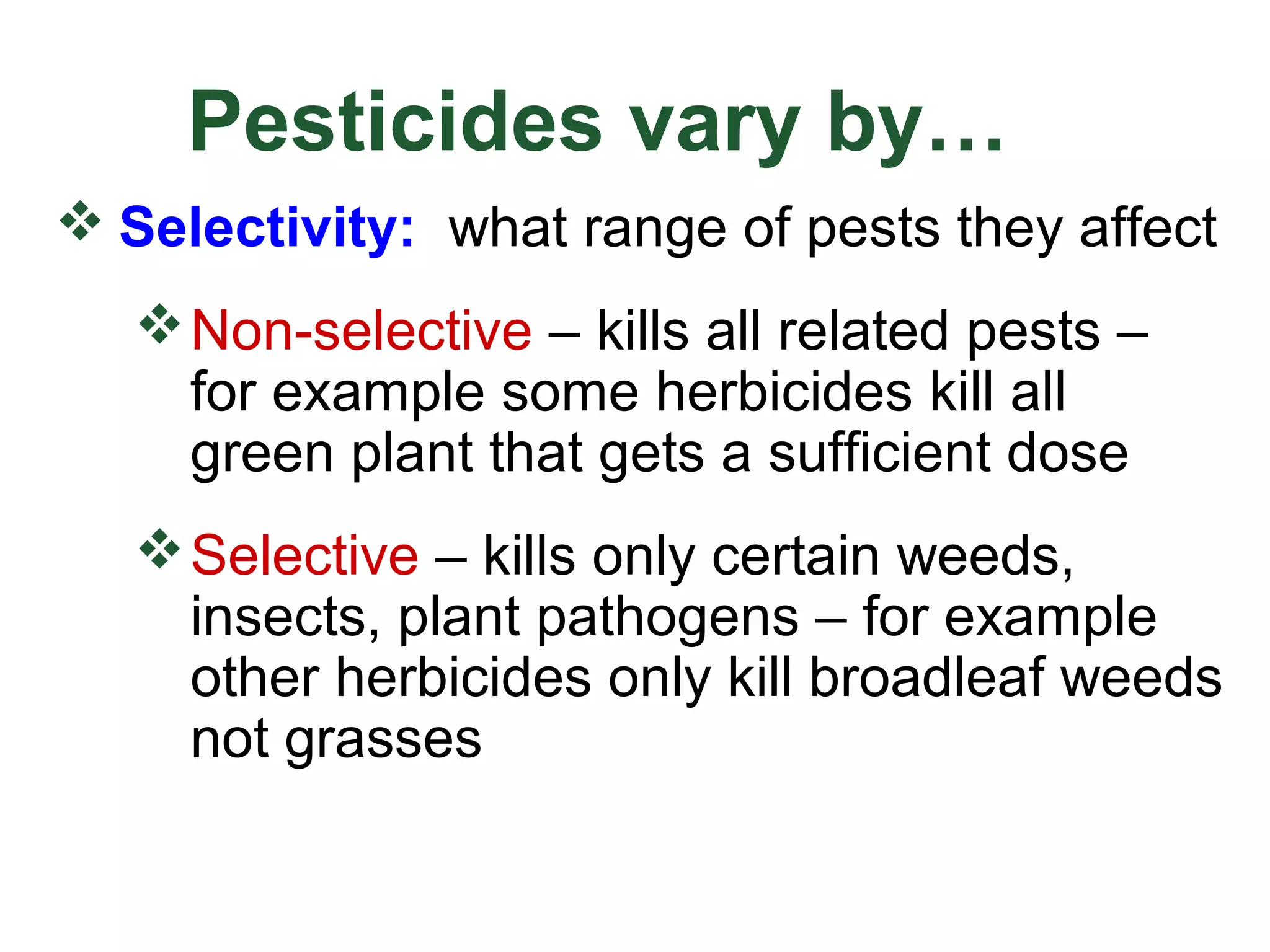 Pesticides vary by…

❖ Selectivity: what range of pests they affect

❖ Non-selective – kills all related pests – for example some herbicides kill all green plant that gets a sufficient dose

❖ Selective – kills only certain weeds, insects, plant pathogens – for example other herbicides only kill broadleaf weeds not grasses